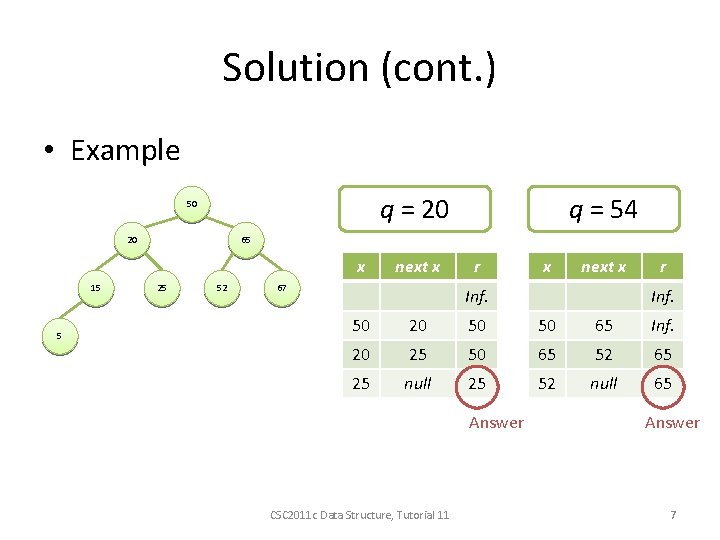 Solution (cont.)

• Example

50

20

65

15

25

52

67

5

$q = 20$

| x | next x | r |
|---|---|---|
| | | Inf. |
| 50 | 20 | 50 |
| 20 | 25 | 50 |
| 25 | null | 25 |

Answer

$q = 54$

| x | next x | r |
|---|---|---|
| | | Inf. |
| 50 | 65 | Inf. |
| 65 | 52 | 65 |
| 52 | null | 65 |

Answer

CSC2011c Data Structure, Tutorial 11

7